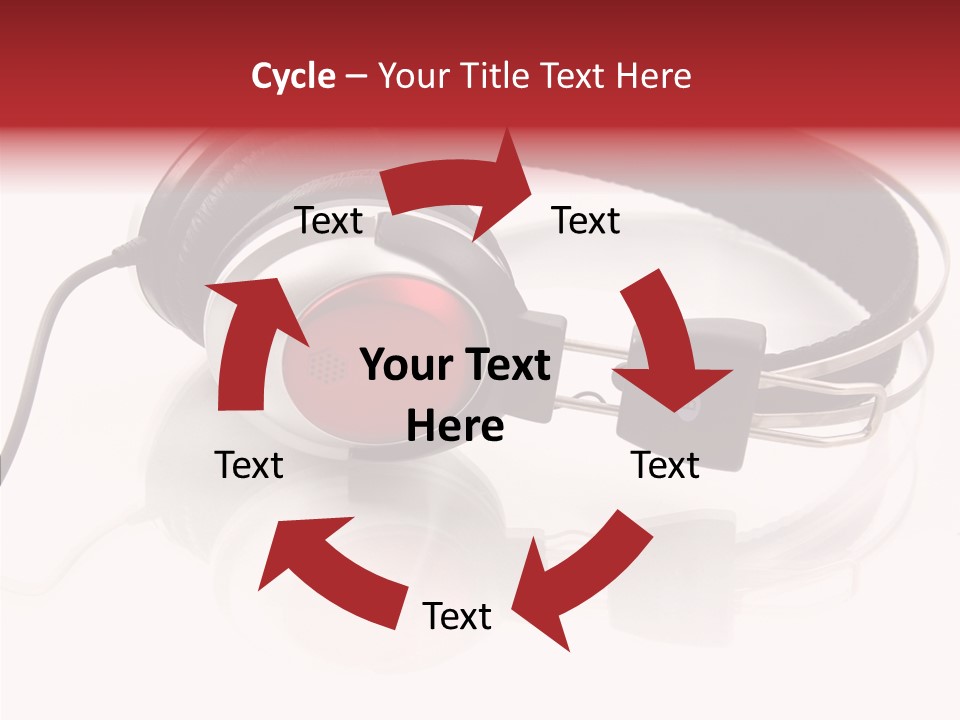 Cycle – Your Title Text Here

Text

Text

Your Text Here

Text

Text

Text